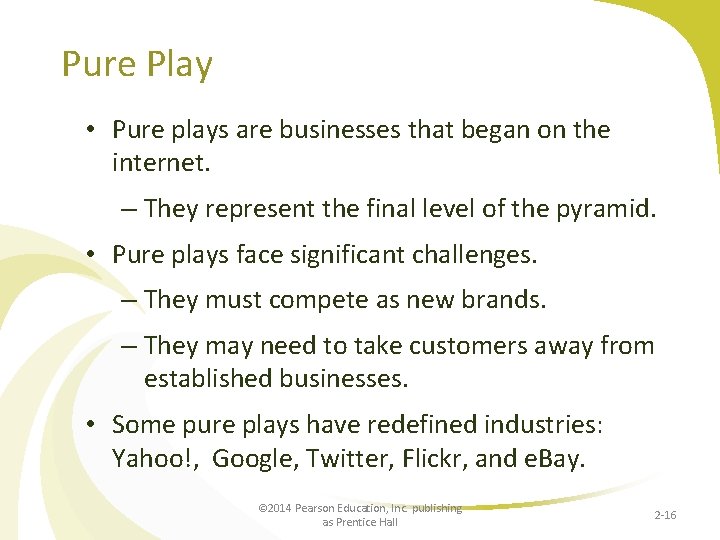 Pure Play

• Pure plays are businesses that began on the internet.
– They represent the final level of the pyramid.
• Pure plays face significant challenges.
– They must compete as new brands.
– They may need to take customers away from established businesses.
• Some pure plays have redefined industries: Yahoo!, Google, Twitter, Flickr, and eBay.

©2014 Pearson Education, Inc. publishing as Prentice Hall

2-16